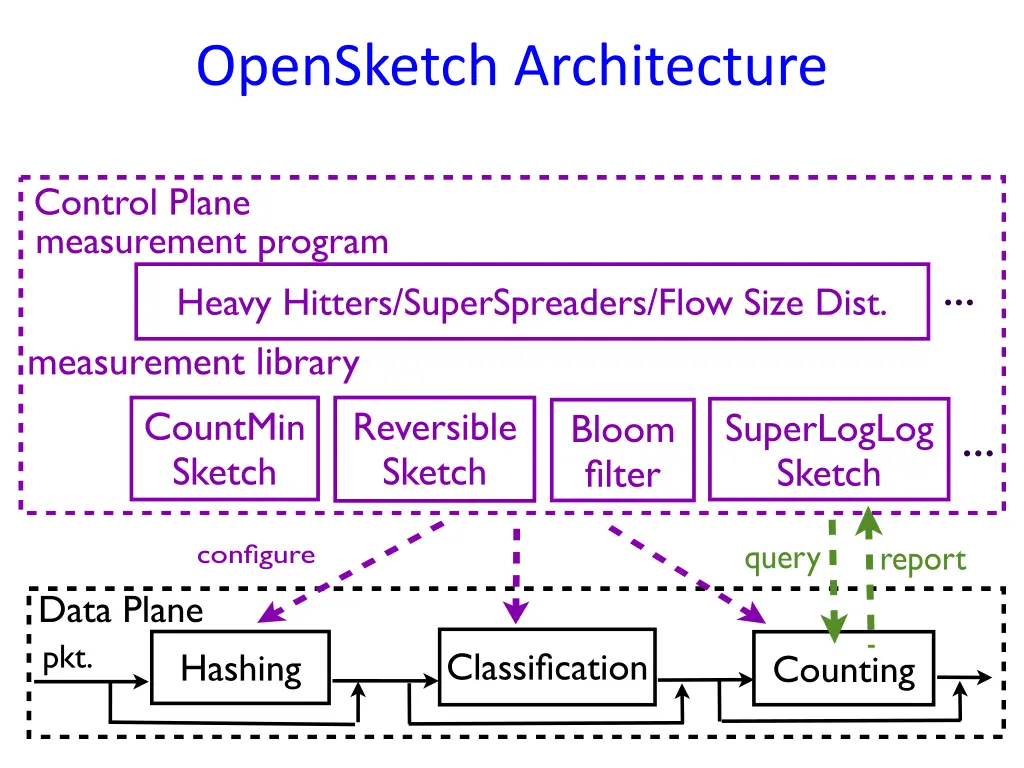 OpenSketch Architecture

Control Plane
measurement program

Heavy Hitters/SuperSpreaders/Flow Size Dist.

...

measurement library

CountMin Sketch

Reversible Sketch

Bloom filter

SuperLogLog Sketch

...

configure

query

report

Data Plane

pkt.

Hashing

Classification

Counting